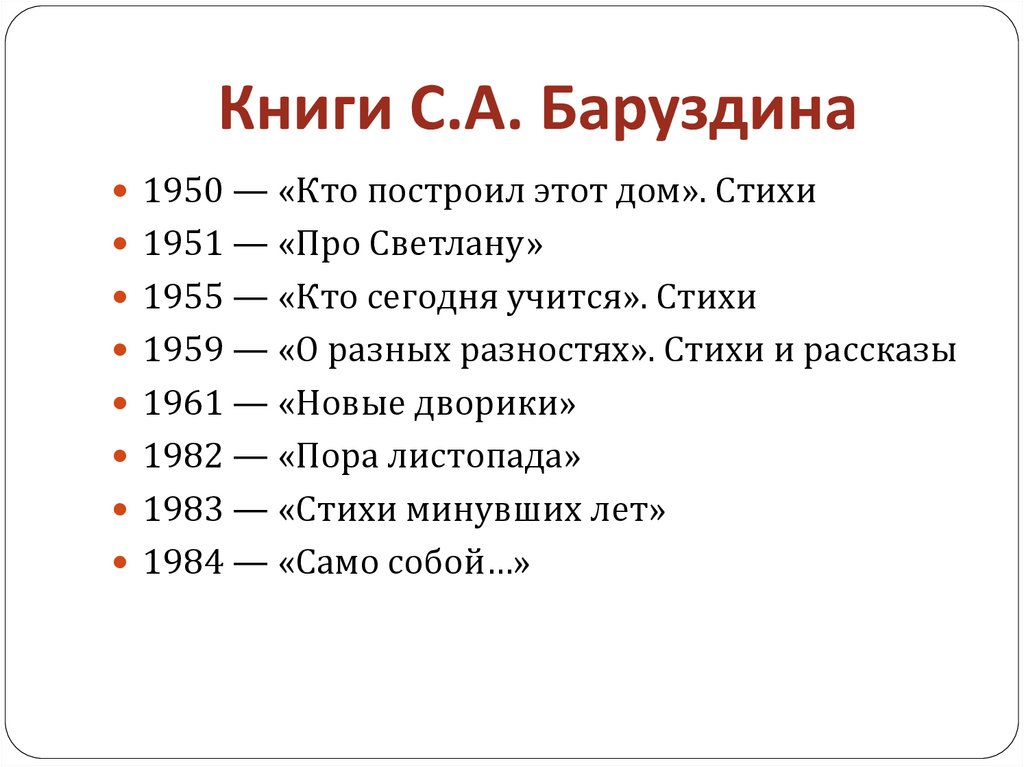 Книги С.А. Баруздина

- 1950 — «Кто построил этот дом». Стихи
- 1951 — «Про Светлану»
- 1955 — «Кто сегодня учится». Стихи
- 1959 — «О разных разностях». Стихи и рассказы
- 1961 — «Новые дворики»
- 1982 — «Пора листопада»
- 1983 — «Стихи минувших лет»
- 1984 — «Само собой…»